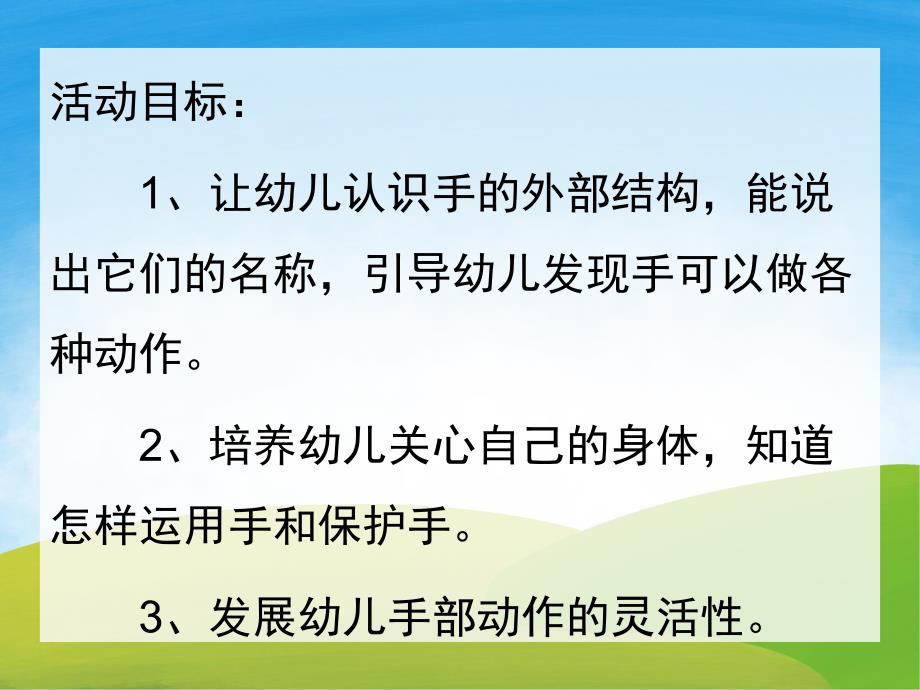 活动目标：

1、让幼儿认识手的外部结构，能说出它们的名称，引导幼儿发现手可以做各种动作。

2、培养幼儿关心自己的身体，知道怎样运用手和保护手。

3、发展幼儿手部动作的灵活性。